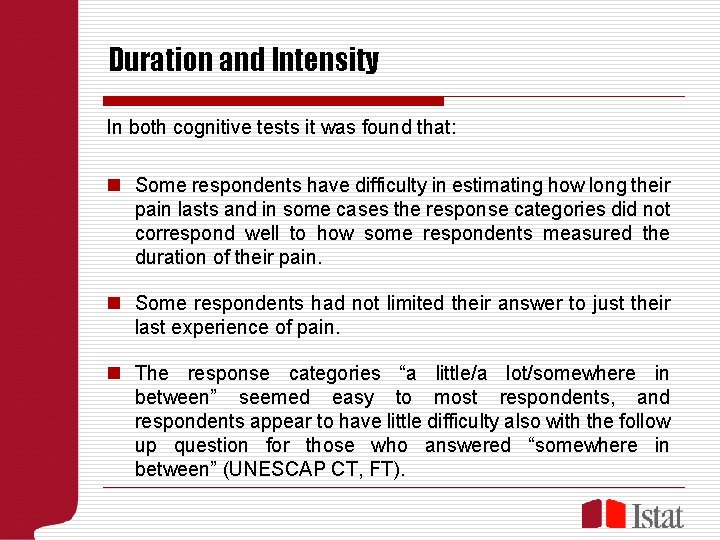 Duration and Intensity

In both cognitive tests it was found that:

Some respondents have difficulty in estimating how long their pain lasts and in some cases the response categories did not correspond well to how some respondents measured the duration of their pain.

Some respondents had not limited their answer to just their last experience of pain.

The response categories “a little/a lot/somewhere in between” seemed easy to most respondents, and respondents appear to have little difficulty also with the follow up question for those who answered “somewhere in between” (UNESCAP CT, FT).

Istat